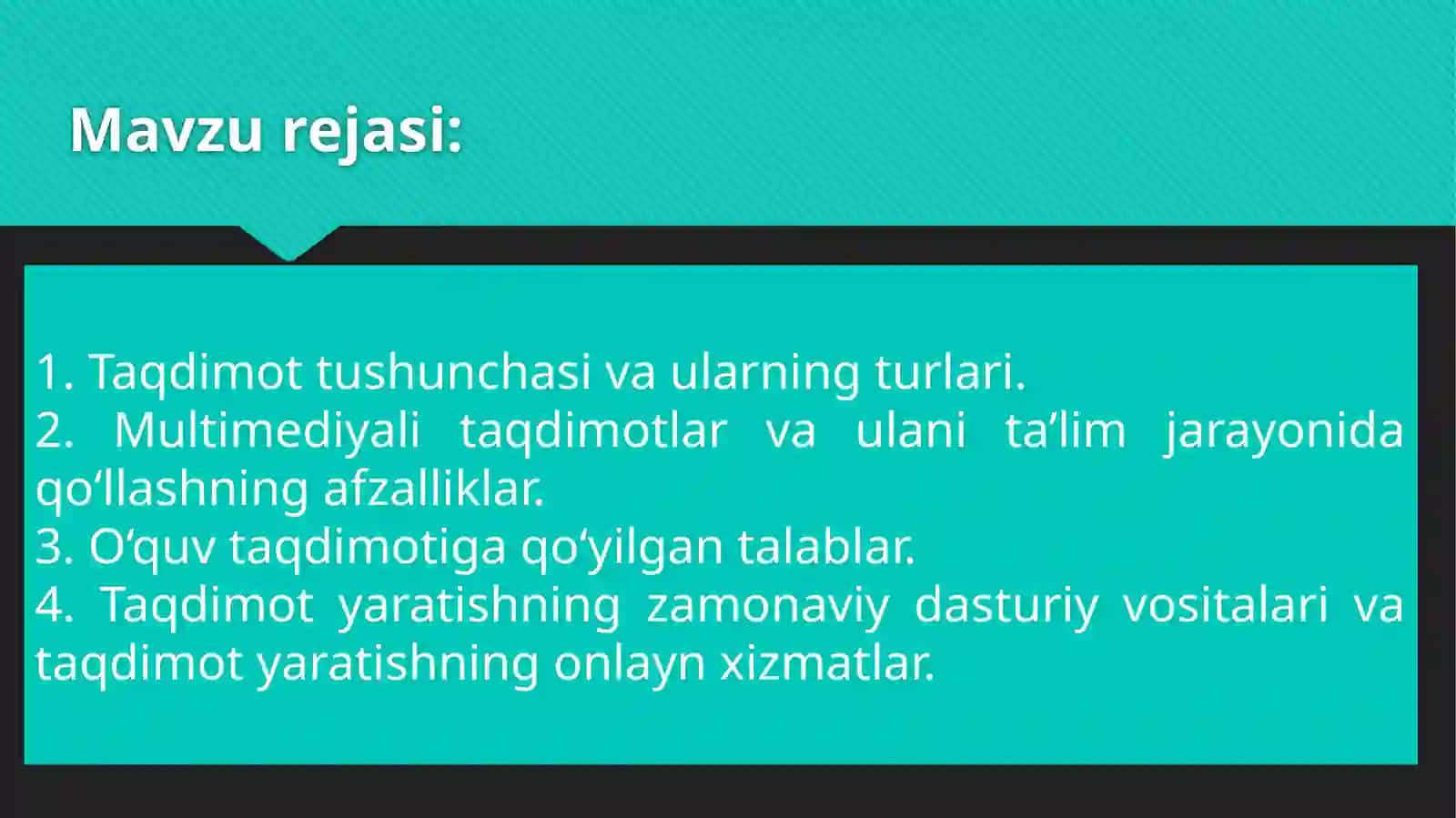 Mavzu rejasi:

1. Taqdimot tushunchasi va ularning turlari.
2. Multimediyali taqdimotlar va ulani ta’lim jarayonida qo‘llashning afzalliklar.
3. O‘quv taqdimotiga qo‘yilgan talablar.
4. Taqdimot yaratishning zamonaviy dasturiy vositalari va taqdimot yaratishning onlayn xizmatlar.